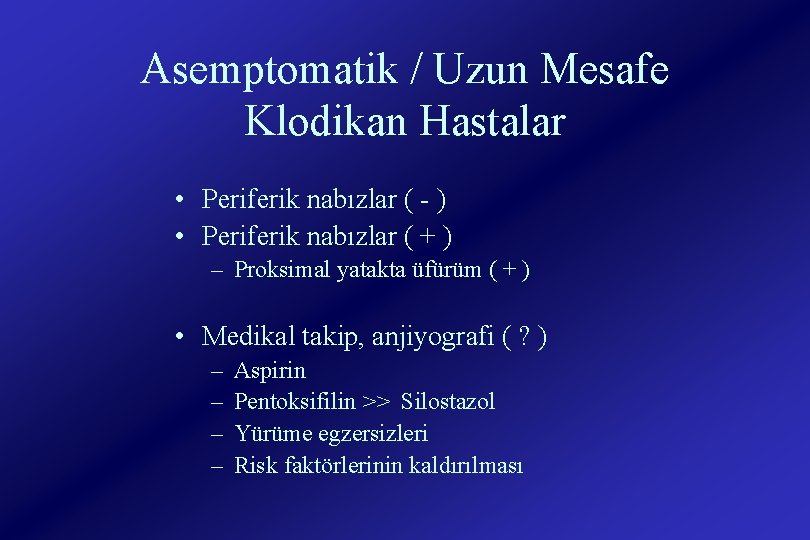 Asemptomatik / Uzun Mesafe Klodikan Hastalar

• Periferik nabızlar ( - )
• Periferik nabızlar ( + )
– Proksimal yatakta üfürüm ( + )

• Medikal takip, anjiyografi ( ? )
– Aspirin
– Pentoksifilin >> Silostazol
– Yürüme egzersizleri
– Risk faktörlerinin kaldırılması